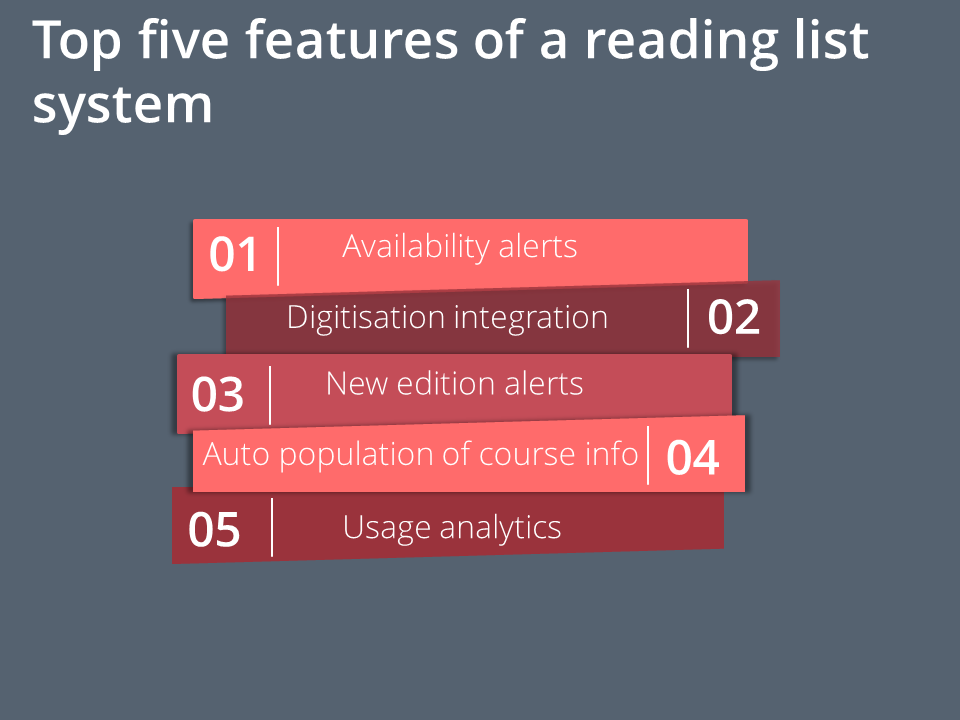 Top five features of a reading list system

01 Availability alerts

Digitisation integration 02

03 New edition alerts

Auto population of course info 04

05 Usage analytics